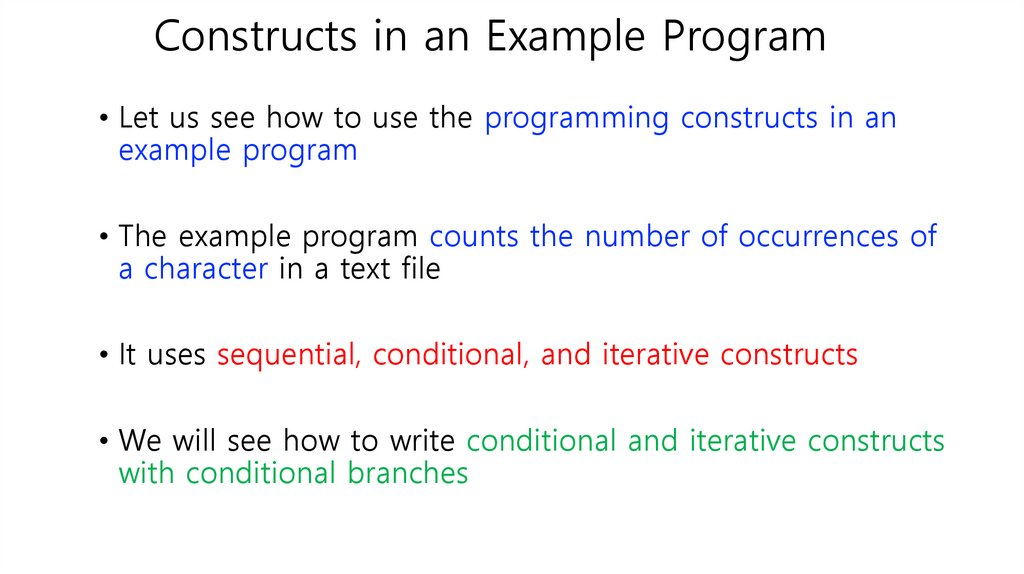 Constructs in an Example Program

• Let us see how to use the programming constructs in an example program

• The example program counts the number of occurrences of a character in a text file

• It uses sequential, conditional, and iterative constructs

• We will see how to write conditional and iterative constructs with conditional branches